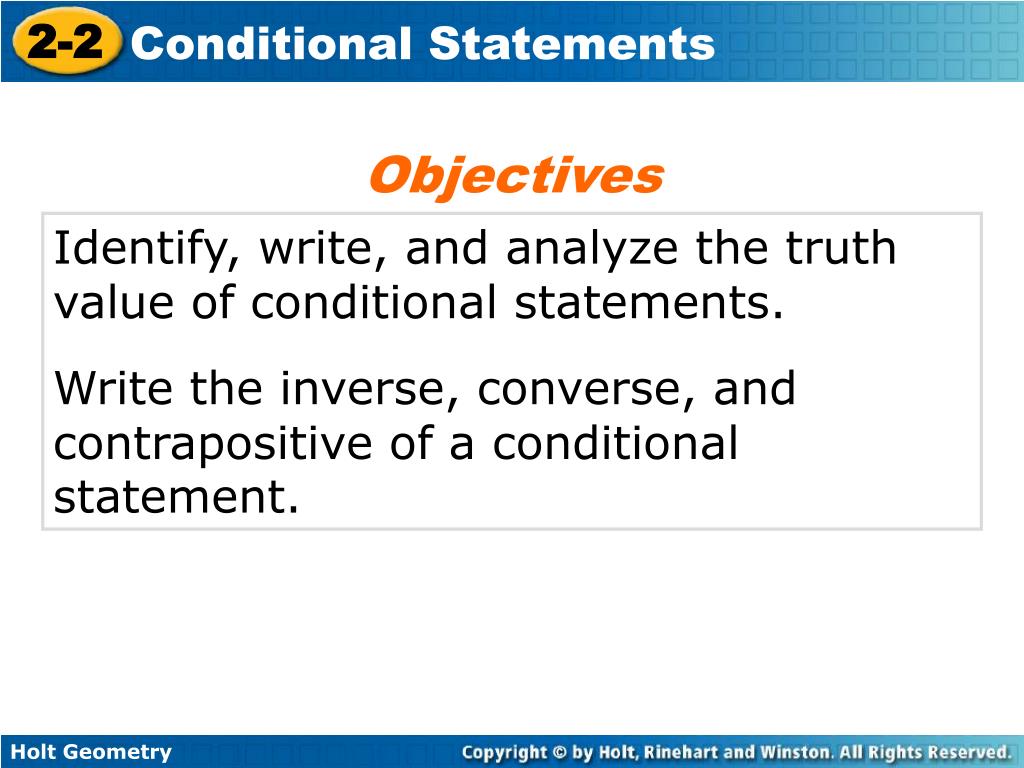 2-2 Conditional Statements

Objectives

Identify, write, and analyze the truth value of conditional statements.

Write the inverse, converse, and contrapositive of a conditional statement.

Holt Geometry

Copyright © by Holt, Rinehart and Winston. All Rights Reserved.